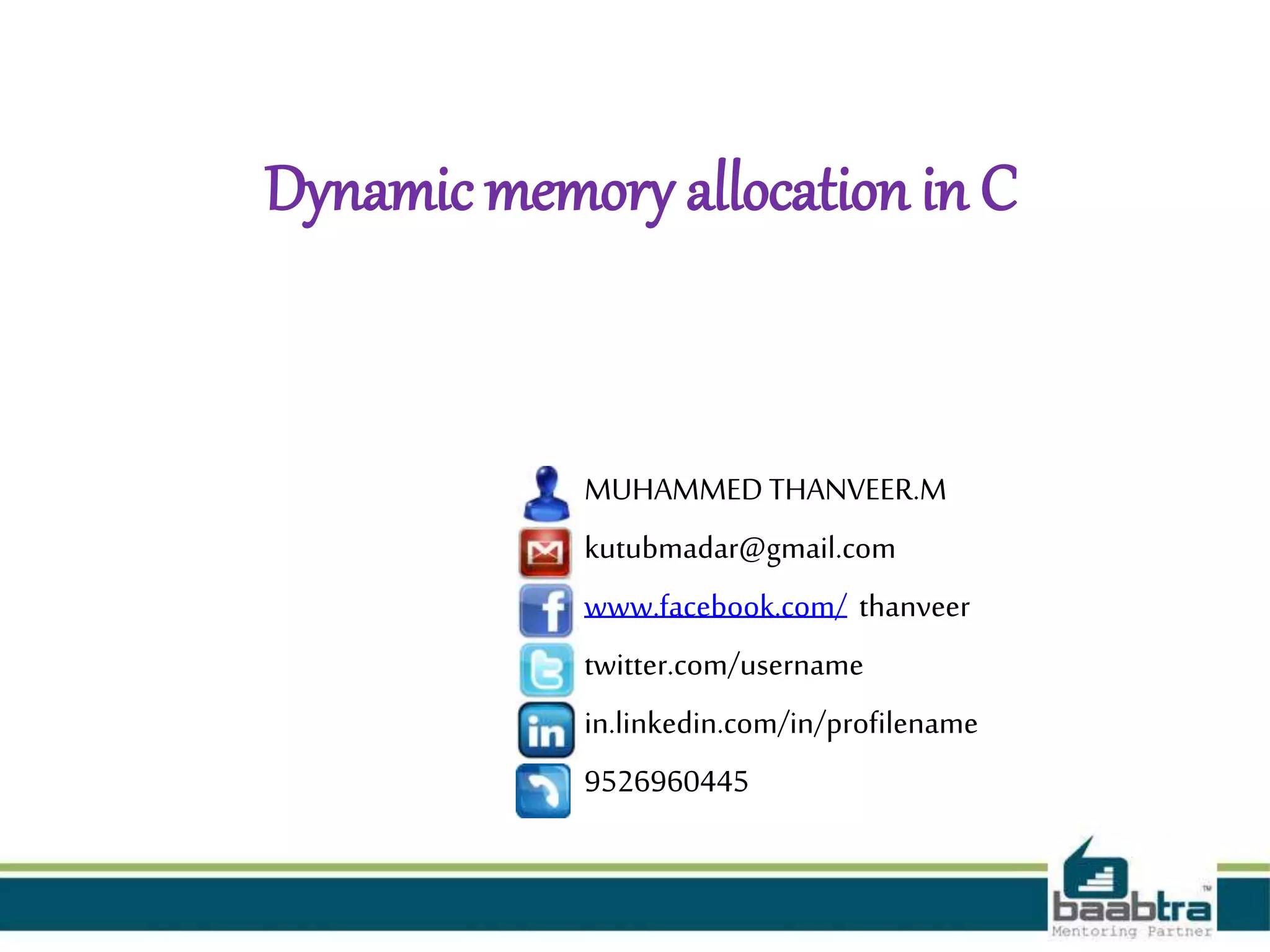 Dynamic memory allocation in C

MUHAMMED THANVEER.M

kutubmadar@gmail.com

www.facebook.com/ thanveer

twitter.com/username

in.linkedin.com/in/profilename

9526960445

baabtra™
Mentoring Partner